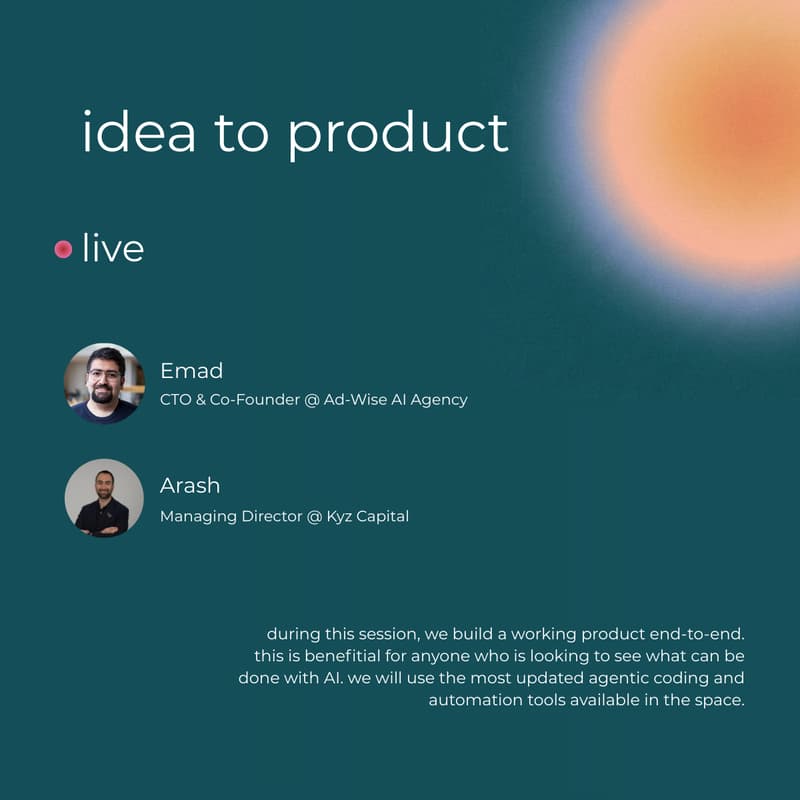 idea to product

live

Emad
CTO & Co-Founder @ Ad-Wise AI Agency

Arash
Managing Director @ Kyz Capital

during this session, we build a working product end-to-end. this is benefitial for anyone who is looking to see what can be done with AI. we will use the most updated agentic coding and automation tools available in the space.